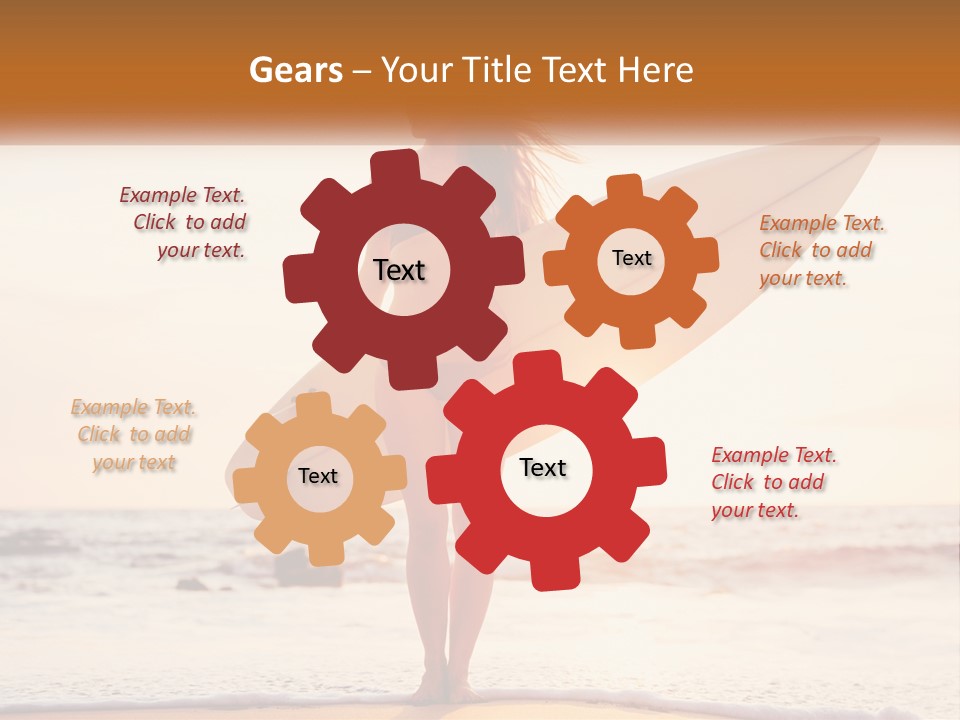 Gears – Your Title Text Here

Example Text. Click to add your text.

Text

Text

Example Text. Click to add your text.

Example Text. Click to add your text

Text

Text

Example Text. Click to add your text.